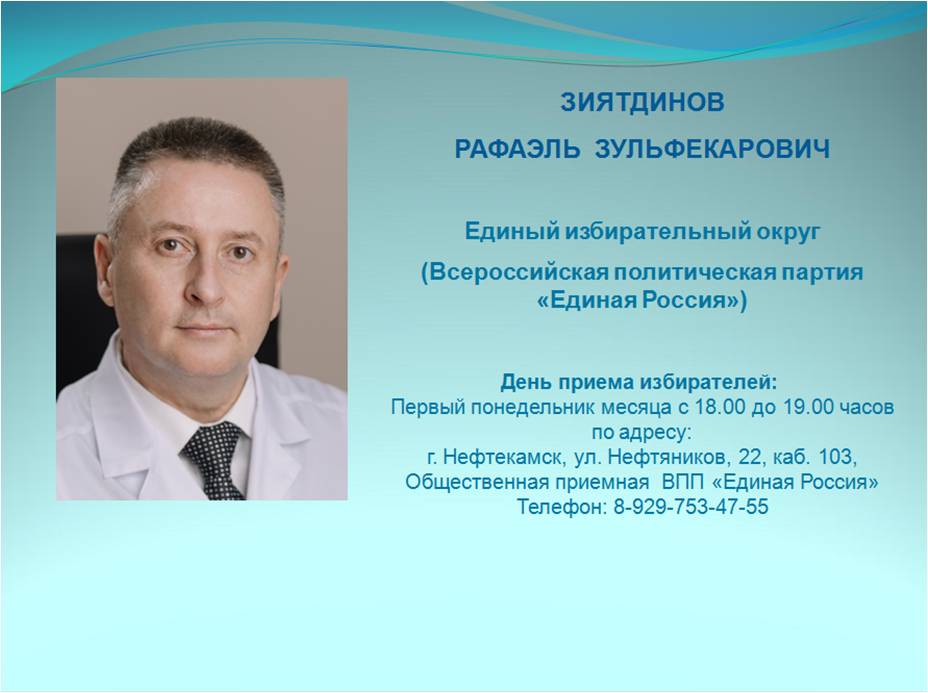 ЗИЯТДИНОВ
РАФАЭЛЬ ЗУЛЬФЕКАРОВИЧ

Единый избирательный округ
(Всероссийская политическая партия «Единая Россия»)

День приема избирателей:
Первый понедельник месяца с 18.00 до 19.00 часов по адресу:
г. Нефтекамск, ул. Нефтяников, 22, каб. 103,
Общественная приемная ВПП «Единая Россия»
Телефон: 8-929-753-47-55